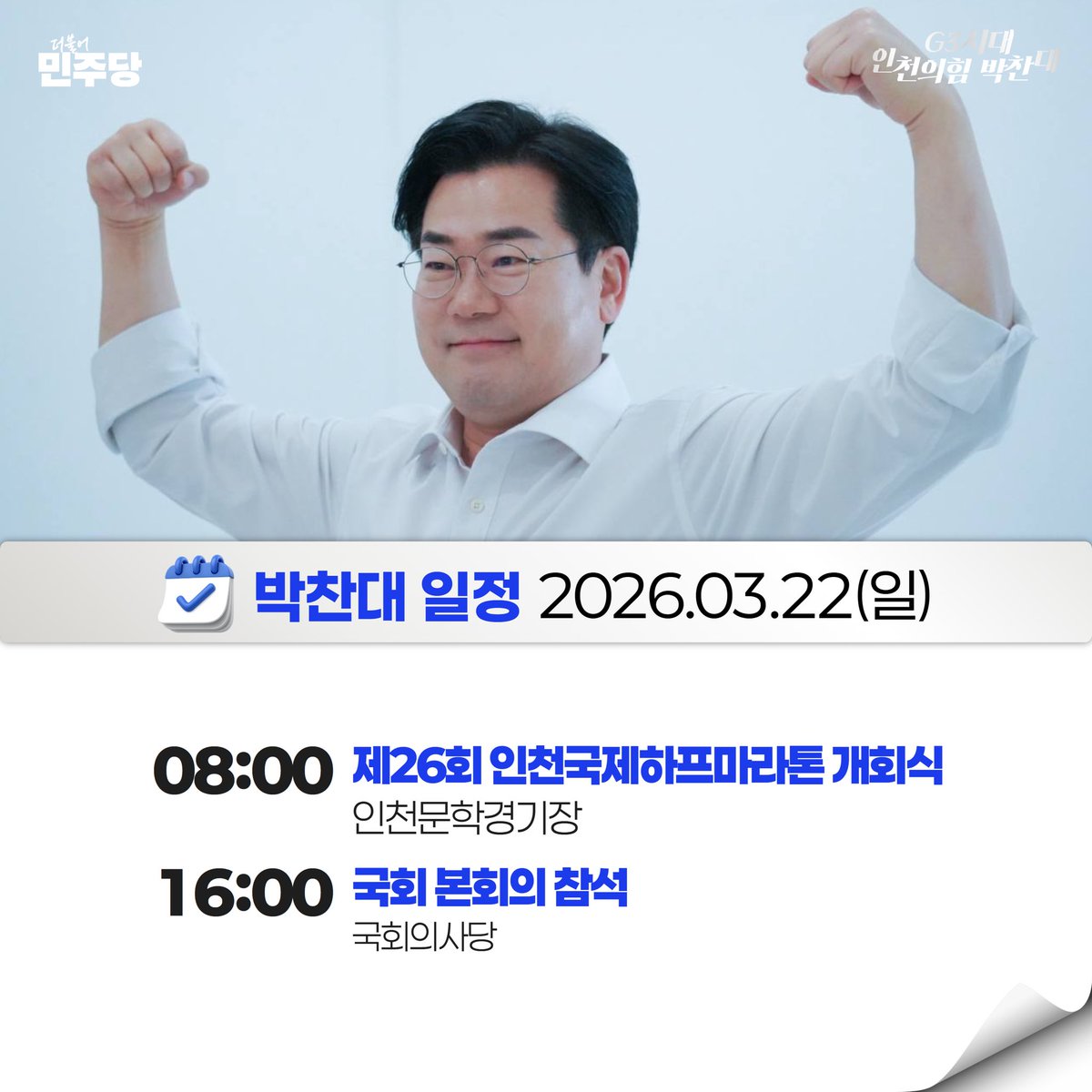 더불어
민주당

G3시대
인천의힘 박찬대

박찬대 일정 2026.03.22(일)

08:00 제26회 인천국제하프마라톤 개회식
인천문학경기장

16:00 국회 본회의 참석
국회의사당